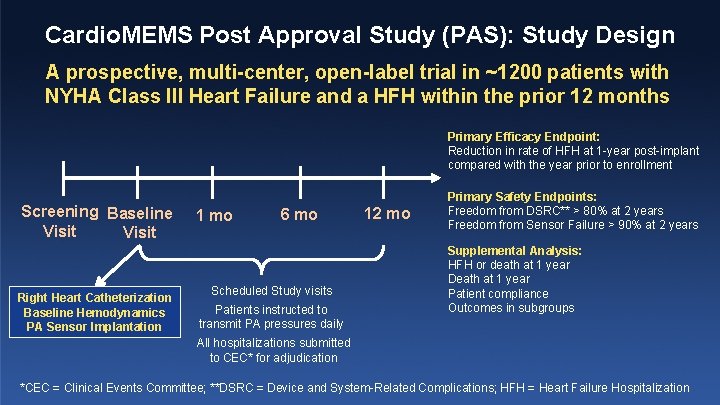 CardioMEMS Post Approval Study (PAS): Study Design

A prospective, multi-center, open-label trial in ~1200 patients with NYHA Class III Heart Failure and a HFH within the prior 12 months

Screening Visit

Baseline Visit

1 mo

6 mo

12 mo

Right Heart Catheterization
Baseline Hemodynamics
PA Sensor Implantation

Scheduled Study visits

Patients instructed to transmit PA pressures daily

All hospitalizations submitted to CEC* for adjudication

Primary Efficacy Endpoint:
Reduction in rate of HFH at 1-year post-implant compared with the year prior to enrollment

Primary Safety Endpoints:
Freedom from DSRC** > 80% at 2 years
Freedom from Sensor Failure > 90% at 2 years

Supplemental Analysis:
HFH or death at 1 year
Death at 1 year
Patient compliance
Outcomes in subgroups

*CEC = Clinical Events Committee; **DSRC = Device and System-Related Complications; HFH = Heart Failure Hospitalization